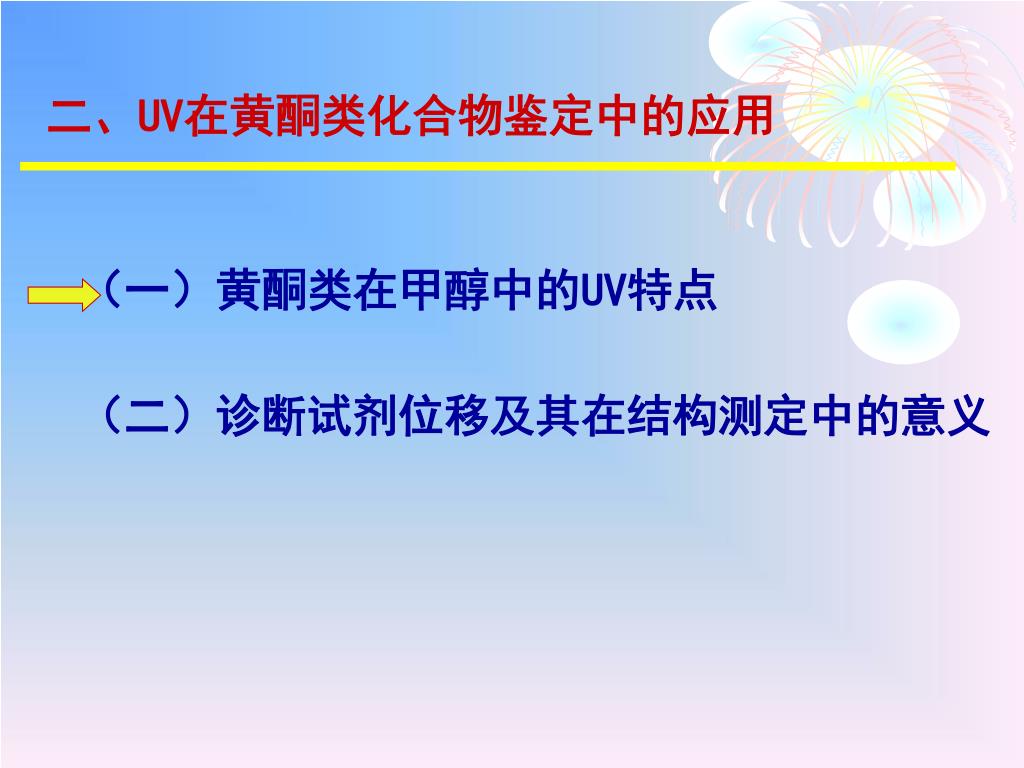 二、UV在黄酮类化合物鉴定中的应用

（一）黄酮类在甲醇中的UV特点

（二）诊断试剂位移及其在结构测定中的意义